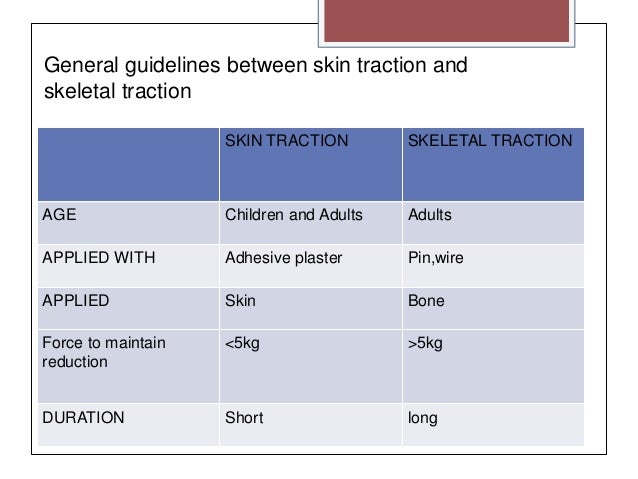 General guidelines between skin traction and skeletal traction

| | SKIN TRACTION | SKELETAL TRACTION |
|---|---|---|
| AGE | Children and Adults | Adults |
| APPLIED WITH | Adhesive plaster | Pin,wire |
| APPLIED | Skin | Bone |
| Force to maintain reduction | <5kg | >5kg |
| DURATION | Short | long |